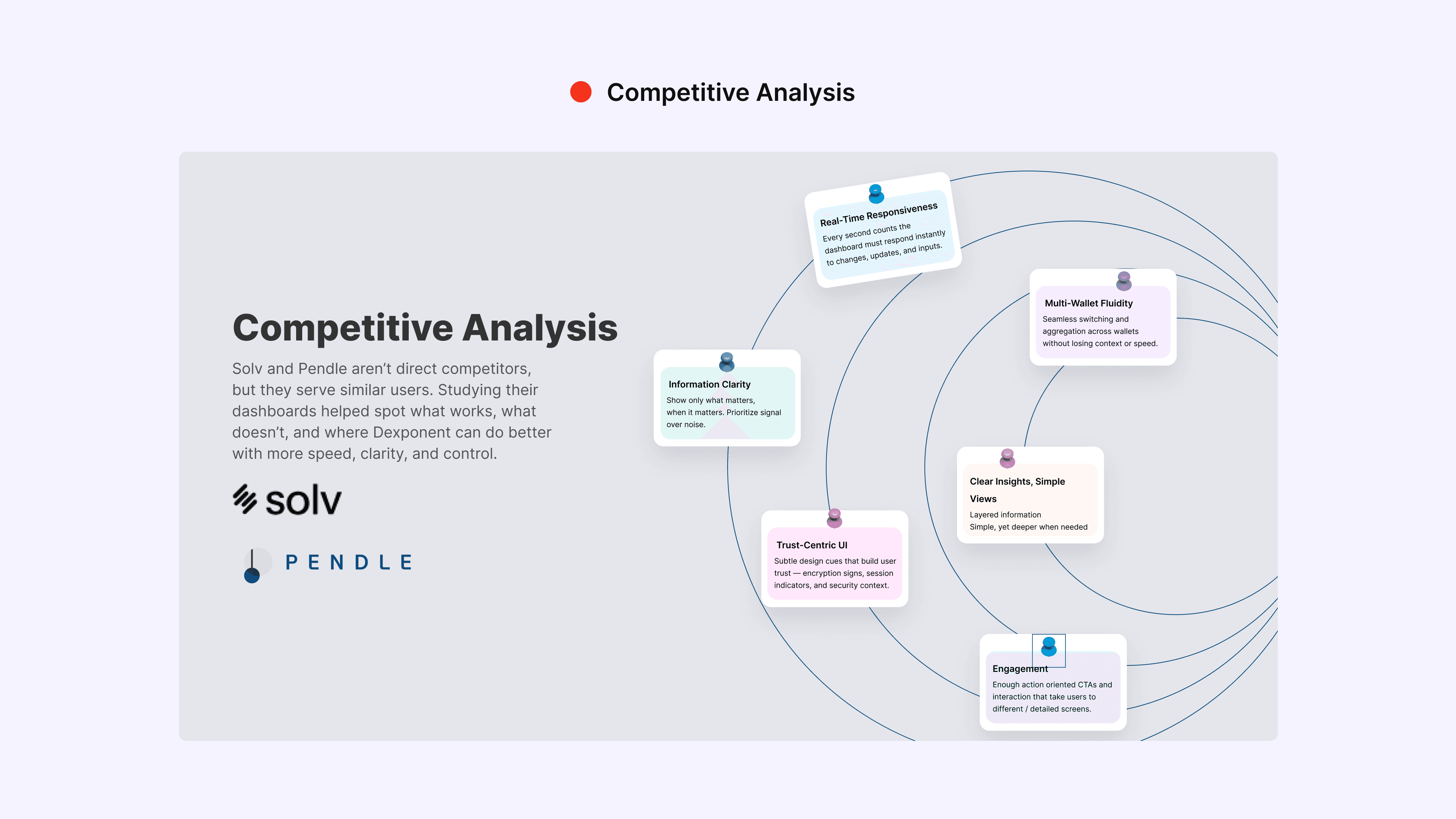 Competitive Analysis

Competitive Analysis

Solv and Pendle aren't direct competitors, but they serve similar users. Studying their dashboards helped spot what works, what doesn't, and where Dexponent can do better with more speed, clarity, and control.

solv

PENDLE

Real-Time Responsiveness
Every second counts the dashboard must respond instantly to changes, updates, and inputs.

Multi-Wallet Fluidity
Seamless switching and aggregation across wallets without losing context or speed.

Information Clarity
Show only what matters, when it matters. Prioritize signal over noise.

Clear Insights, Simple Views
Layered information
Simple, yet deeper when needed

Trust-Centric UI
Subtle design cues that build user trust — encryption signs, session indicators, and security context.

Engagement
Enough action oriented CTAs and interaction that take users to different / detailed screens.